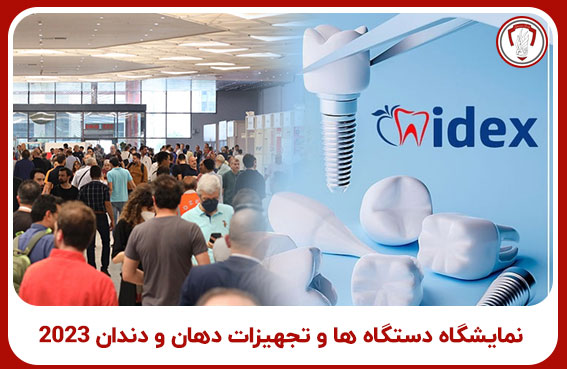 idex

نمایشگاه دستگاه ها و تجهیزات دهان و دندان 2023